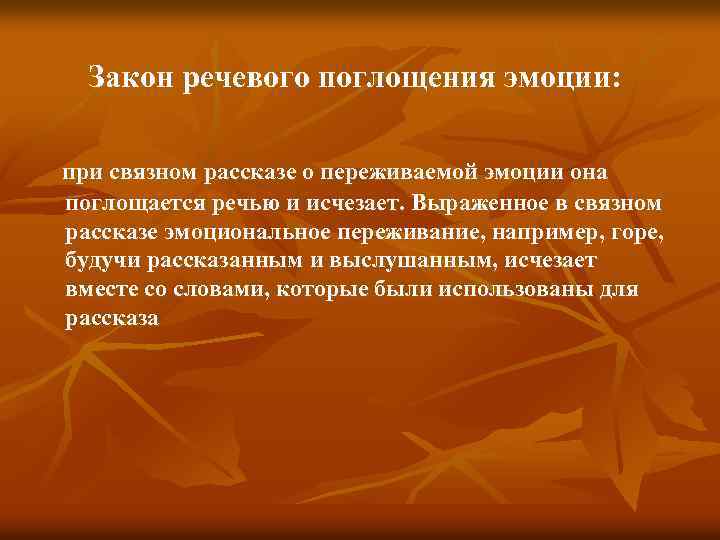 Закон речевого поглощения эмоции:

при связном рассказе о переживаемой эмоции она поглощается речью и исчезает. Выраженное в связном рассказе эмоциональное переживание, например, горе, будучи рассказанным и выслушанным, исчезает вместе со словами, которые были использованы для рассказа